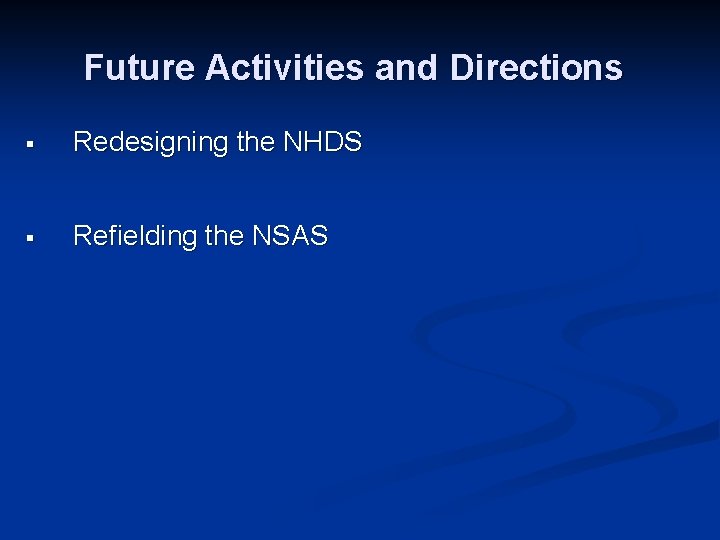 Future Activities and Directions

▪ Redesigning the NHDS

▪ Refielding the NSAS